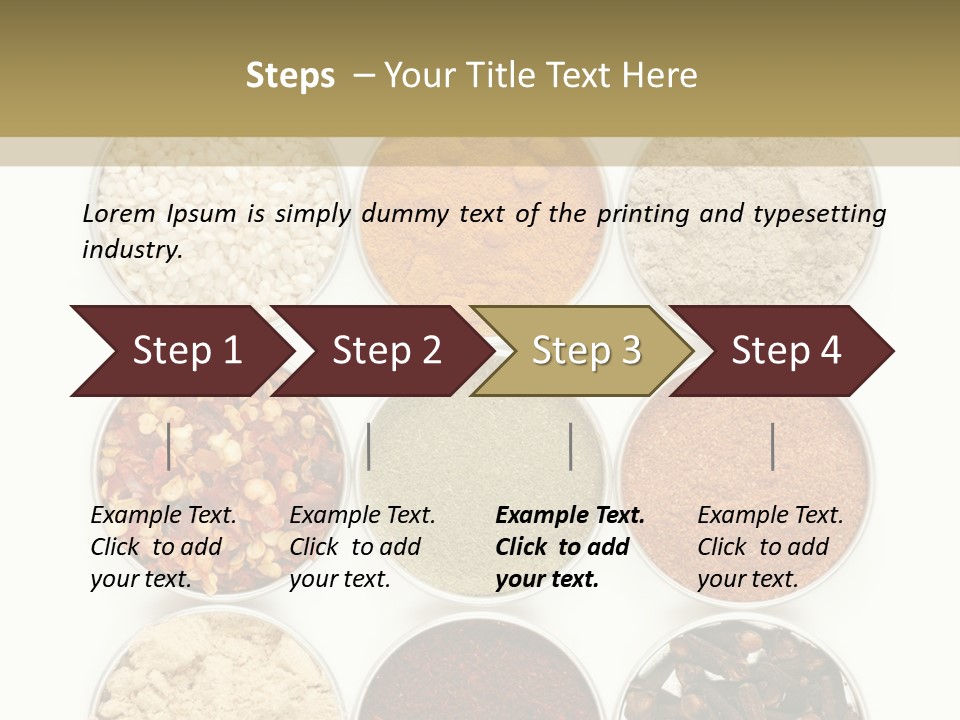 Steps – Your Title Text Here

Lorem Ipsum is simply dummy text of the printing and typesetting industry.

Step 1

Step 2

Step 3

Step 4

Example Text. Click to add your text.

Example Text. Click to add your text.

Example Text. Click to add your text.

Example Text. Click to add your text.